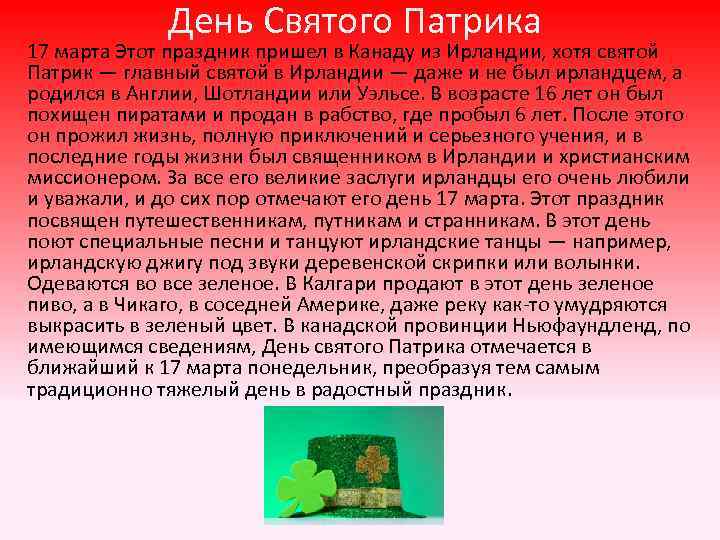 День Святого Патрика

17 марта Этот праздник пришел в Канаду из Ирландии, хотя святой Патрик — главный святой в Ирландии — даже и не был ирландцем, а родился в Англии, Шотландии или Уэльсе. В возрасте 16 лет он был похищен пиратами и продан в рабство, где пробыл 6 лет. После этого он прожил жизнь, полную приключений и серьезного учения, и в последние годы жизни был священником в Ирландии и христианским миссионером. За все его великие заслуги ирландцы его очень любили и уважали, и до сих пор отмечают его день 17 марта. Этот праздник посвящен путешественникам, путникам и странникам. В этот день поют специальные песни и танцуют ирландские танцы — например, ирландскую джигу под звуки деревенской скрипки или волынки. Одеваются во все зеленое. В Калгари продают в этот день зеленое пиво, а в Чикаго, в соседней Америке, даже реку как-то умудряются выкрасить в зеленый цвет. В канадской провинции Ньюфаундленд, по имеющимся сведениям, День святого Патрика отмечается в ближайший к 17 марта понедельник, преобразуя тем самым традиционно тяжелый день в радостный праздник.